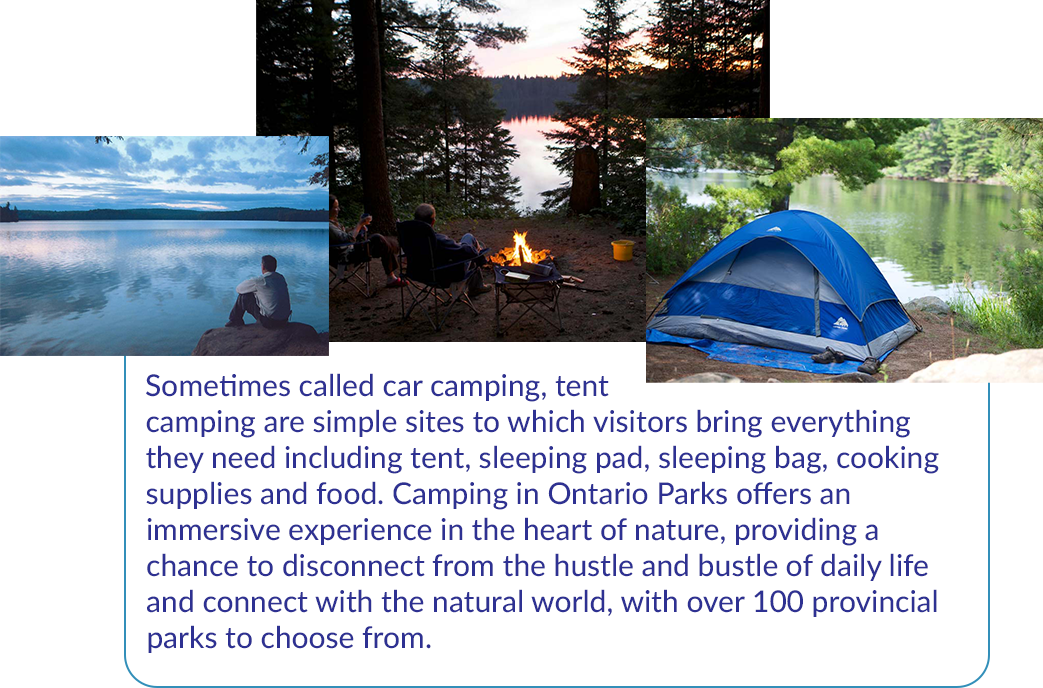 Sometimes called car camping, tent camping are simple sites to which visitors bring everything they need including tent, sleeping pad, sleeping bag, cooking supplies and food. Camping in Ontario Parks offers an immersive experience in the heart of nature, providing a chance to disconnect from the hustle and bustle of daily life and connect with the natural world, with over 100 provincial parks to choose from.